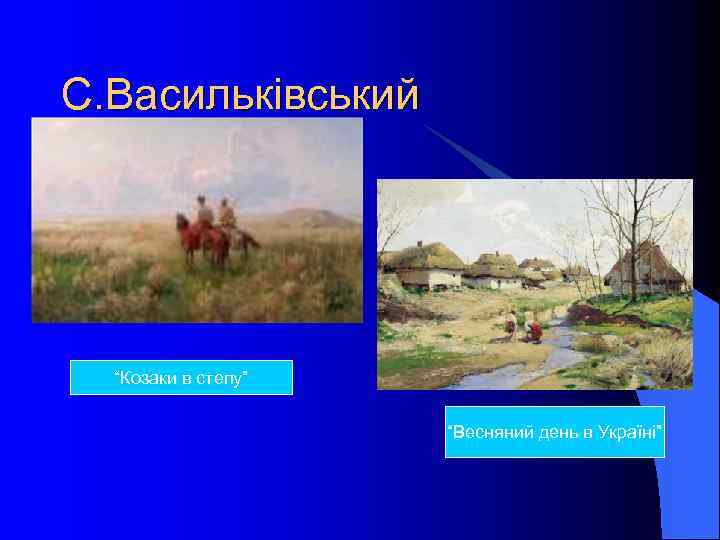 С.Васильківський

"Козаки в степу"

"Весняний день в Україні"